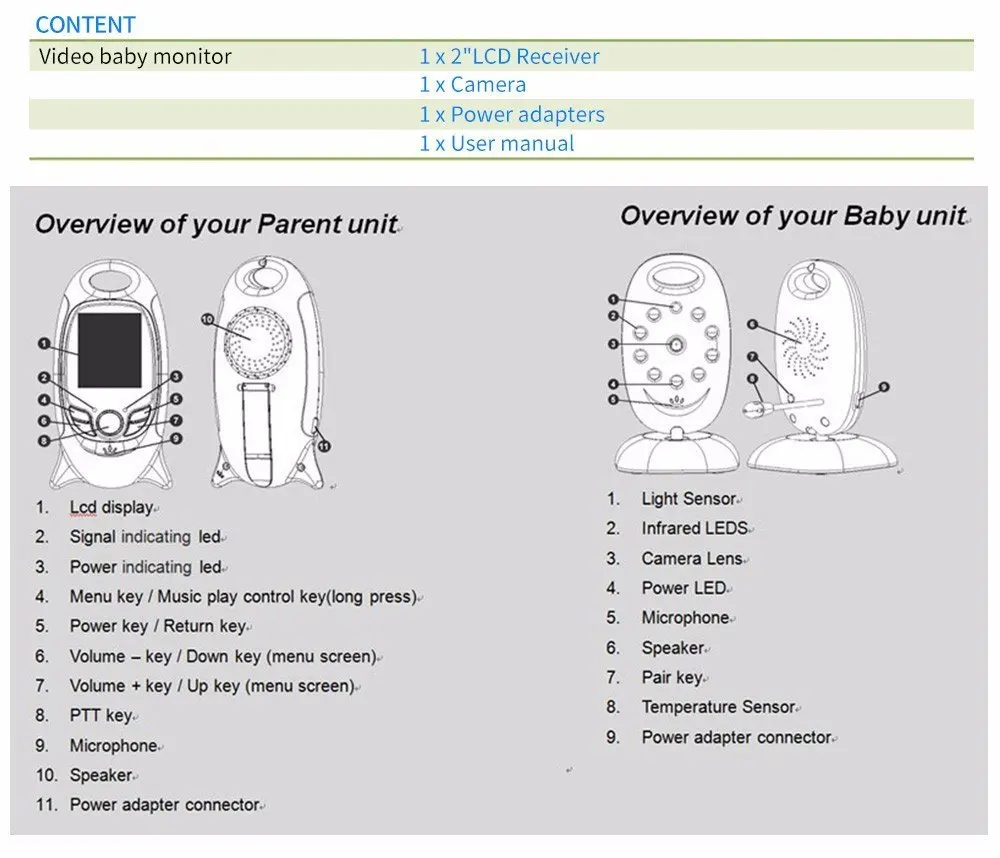 CONTENT

| Video baby monitor | 1 x 2"LCD Receiver |
|---|---|
| | 1 x Camera |
| | 1 x Power adapters |
| | 1 x User manual |

Overview of your Parent unit

1
2
3
4
5
6
7
8
9
10
11

1. Lcd display
2. Signal indicating led
3. Power indicating led
4. Menu key / Music play control key(long press)
5. Power key / Return key
6. Volume – key / Down key (menu screen)
7. Volume + key / Up key (menu screen)
8. PTT key
9. Microphone
10. Speaker
11. Power adapter connector

Overview of your Baby unit

1
2
3
4
5
6
7
8
9

1. Light Sensor
2. Infrared LEDS
3. Camera Lens
4. Power LED
5. Microphone
6. Speaker
7. Pair key
8. Temperature Sensor
9. Power adapter connector